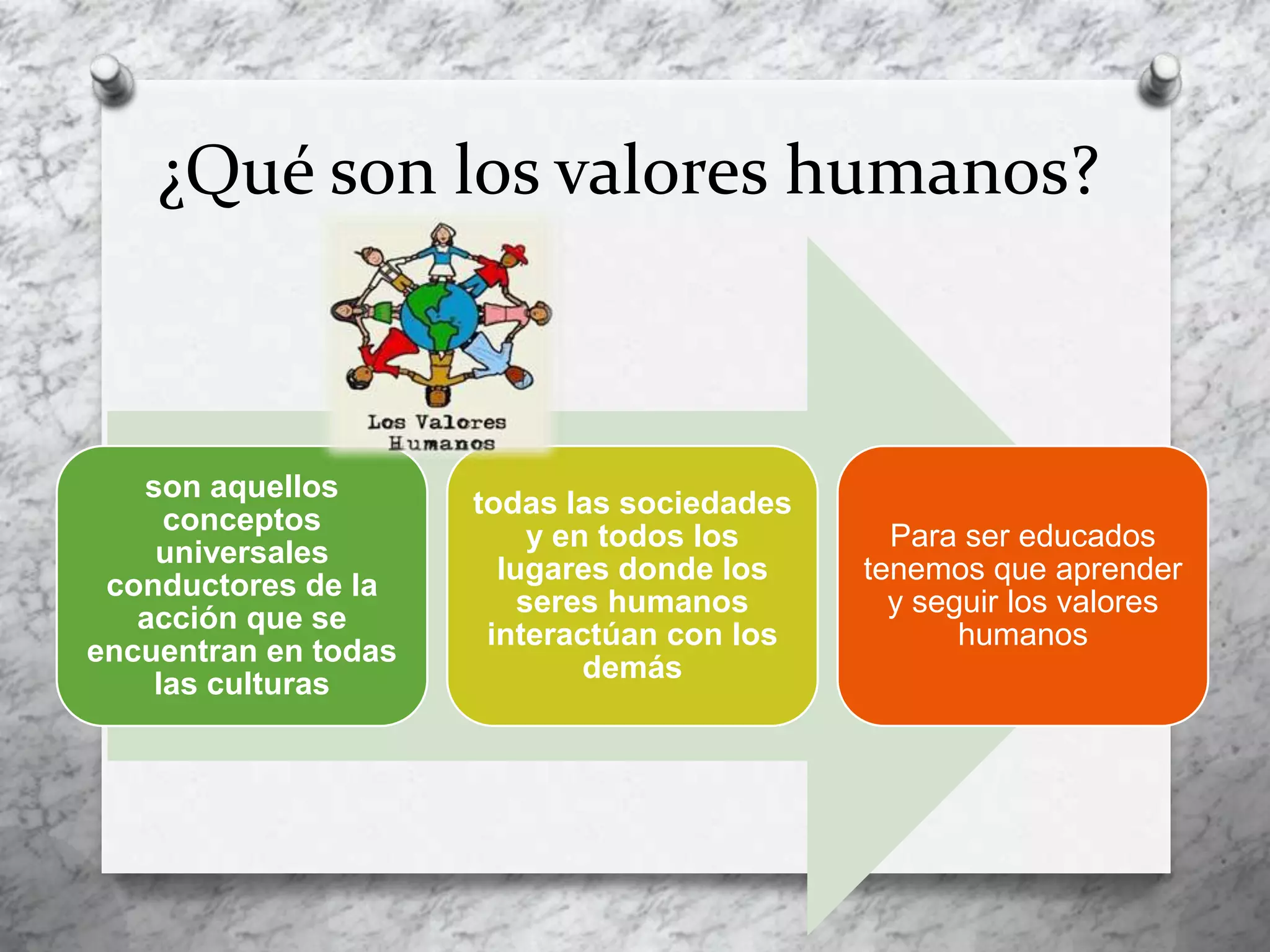 ¿Qué son los valores humanos?

Los Valores Humanos

son aquellos conceptos universales conductores de la acción que se encuentran en todas las culturas

todas las sociedades y en todos los lugares donde los seres humanos interactúan con los demás

Para ser educados tenemos que aprender y seguir los valores humanos